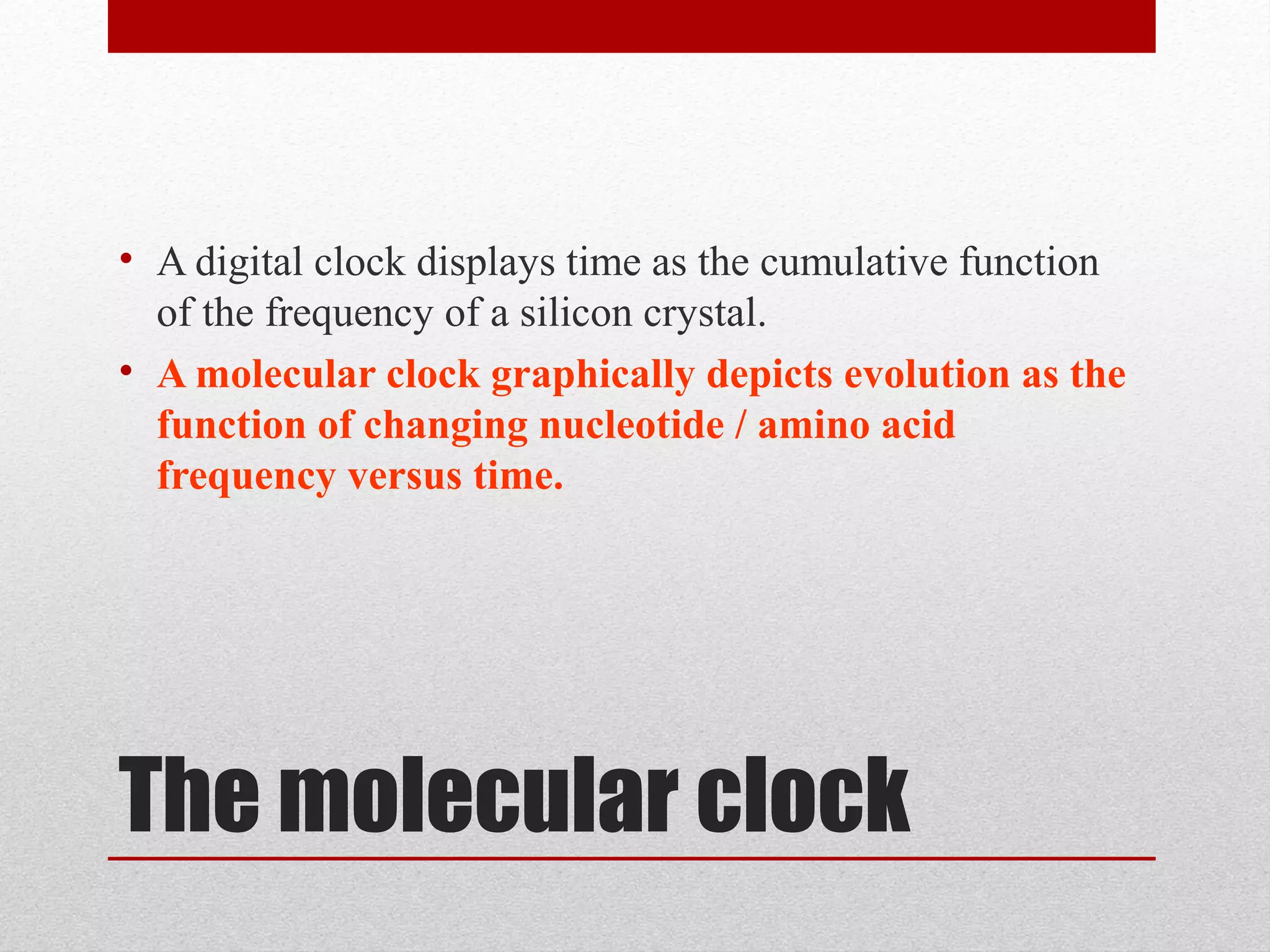 • A digital clock displays time as the cumulative function of the frequency of a silicon crystal.
• A molecular clock graphically depicts evolution as the function of changing nucleotide / amino acid frequency versus time.

The molecular clock